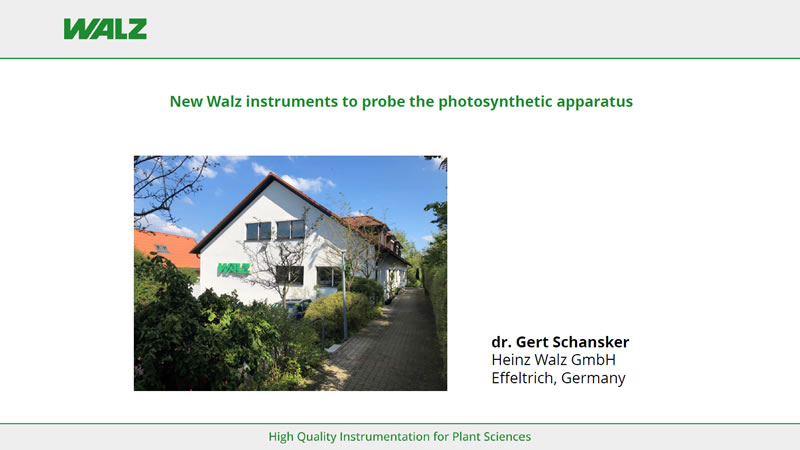 WALZ

New Walz instruments to probe the photosynthetic apparatus

WALZ

dr. Gert Schansker
Heinz Walz GmbH
Effeltrich, Germany

High Quality Instrumentation for Plant Sciences